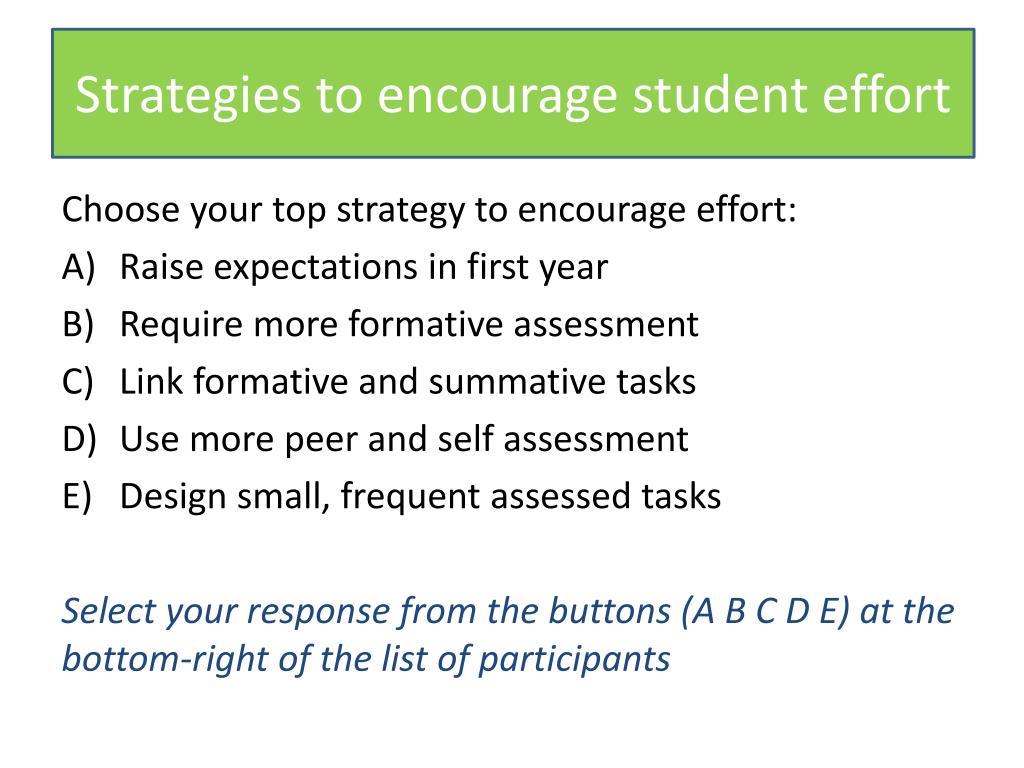 Strategies to encourage student effort

Choose your top strategy to encourage effort:
A) Raise expectations in first year
B) Require more formative assessment
C) Link formative and summative tasks
D) Use more peer and self assessment
E) Design small, frequent assessed tasks

Select your response from the buttons (A B C D E) at the bottom-right of the list of participants